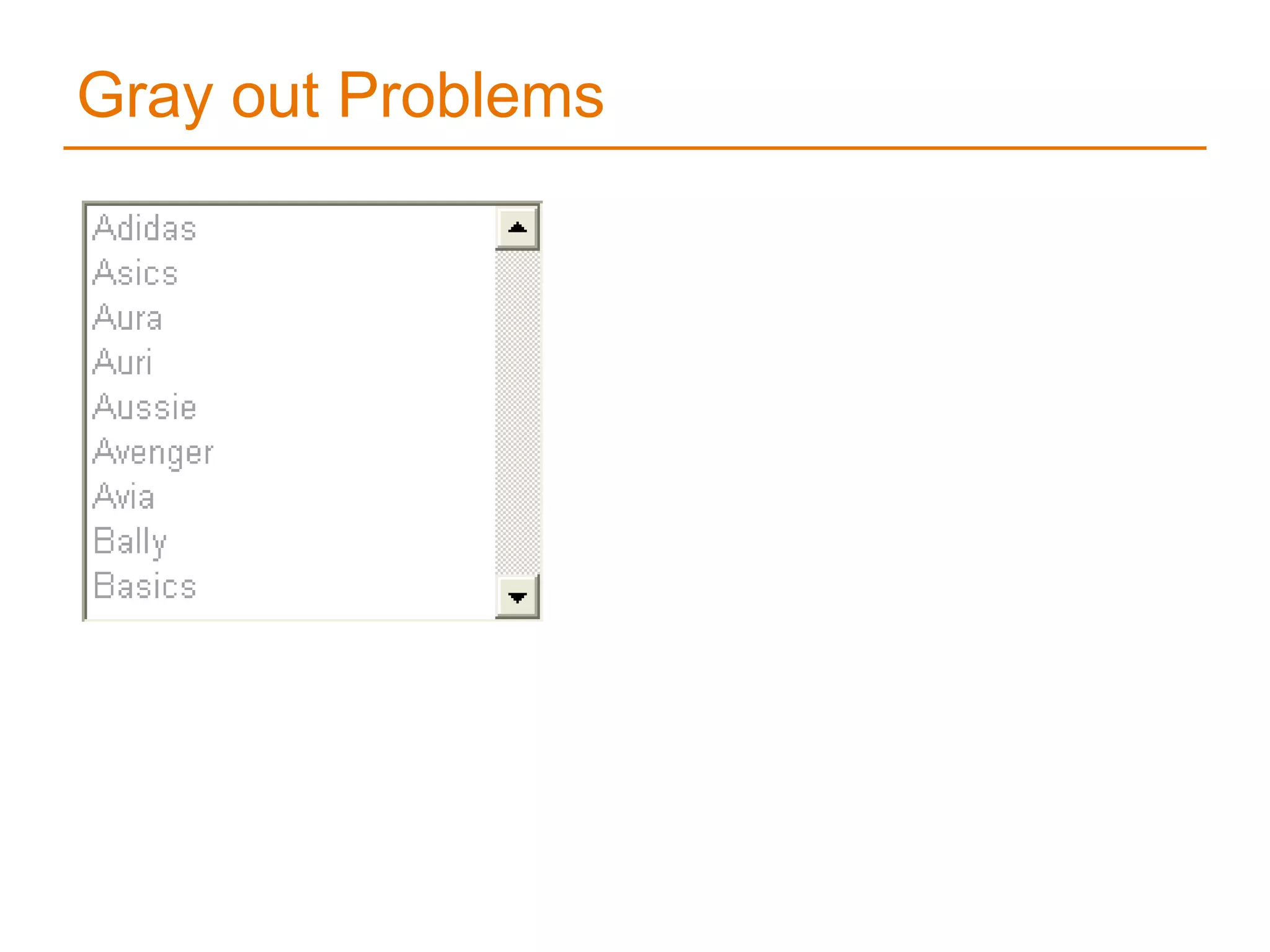 Gray out Problems

Adidas
Asics
Aura
Auri
Aussie
Avenger
Avia
Bally
Basics